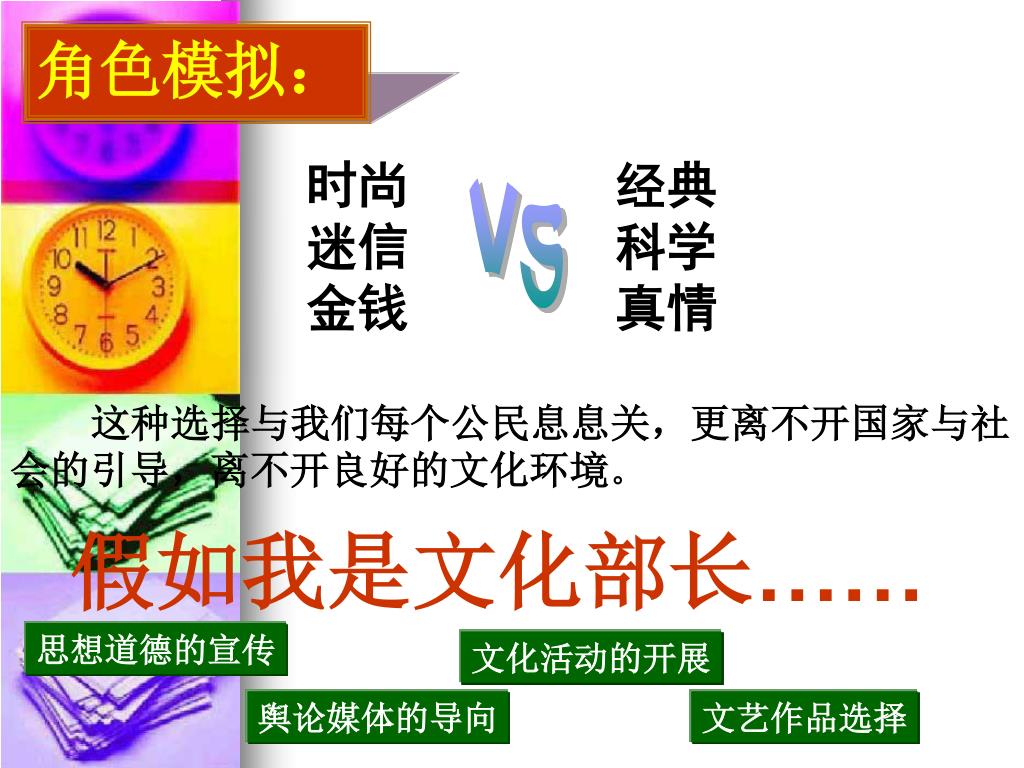 角色模拟：

时尚
迷信
金钱

VS

经典
科学
真情

这种选择与我们每个公民息息关，更离不开国家与社会的引导，离不开良好的文化环境。

假如我是文化部长……

思想道德的宣传

文化活动的开展

舆论媒体的导向

文艺作品选择